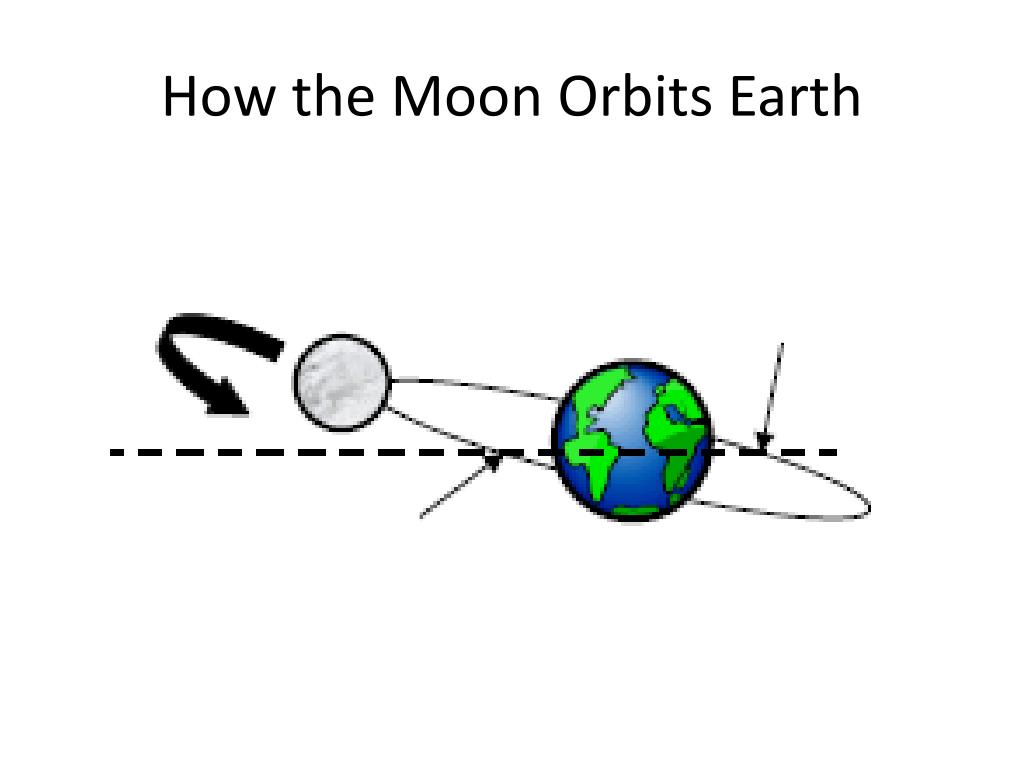 How the Moon Orbits Earth